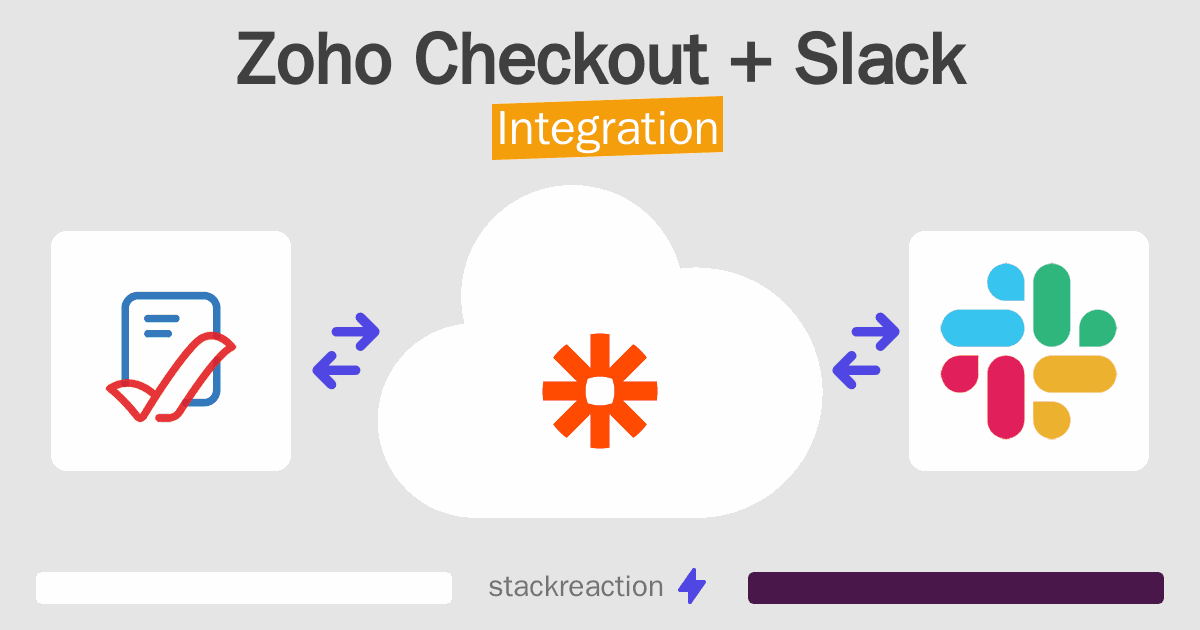 Zoho Checkout + Slack

Integration

stackreaction